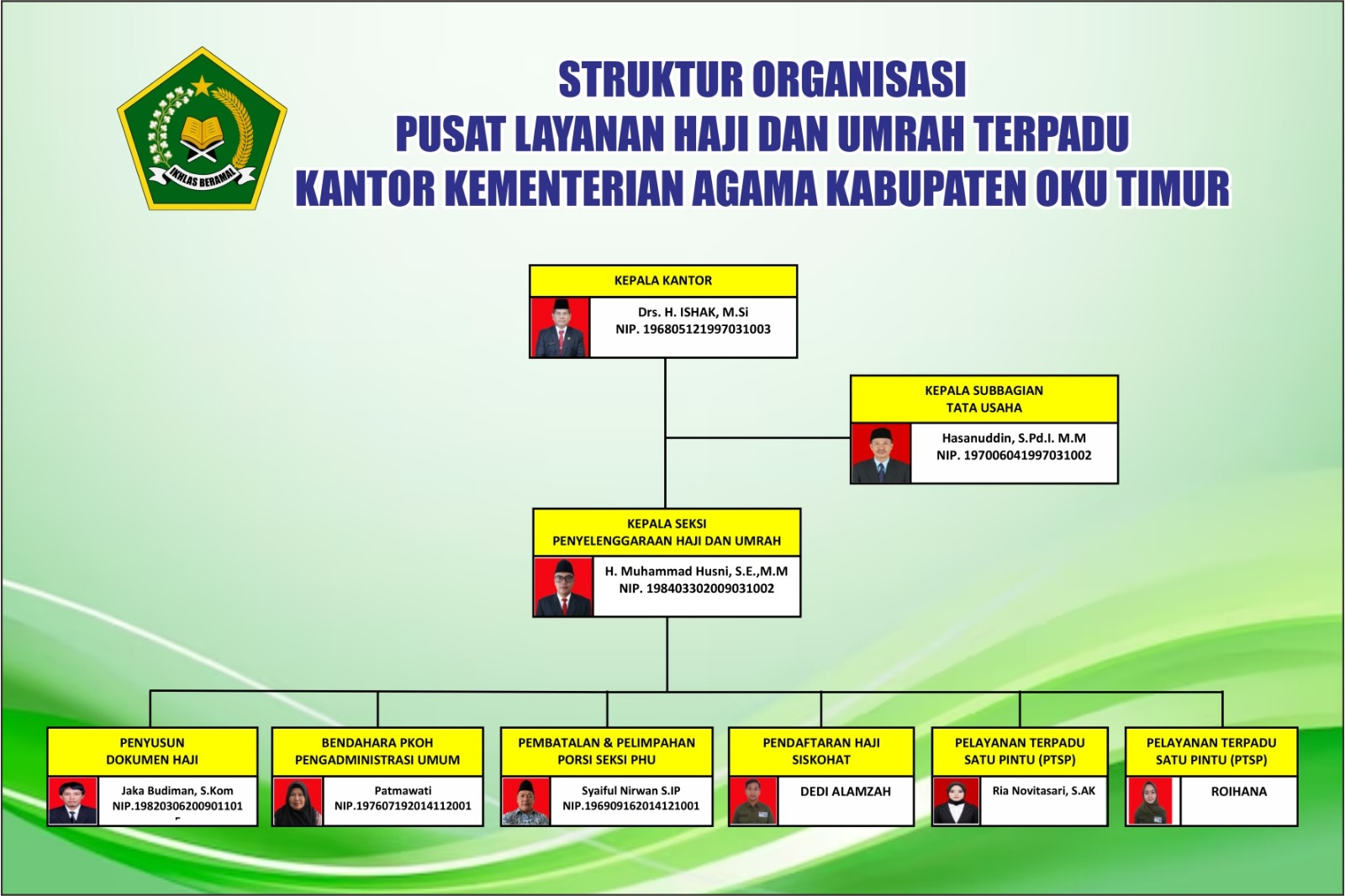 IKHLAS BERAMAL

STRUKTUR ORGANISASI
PUSAT LAYANAN HAJI DAN UMRAH TERPADU
KANTOR KEMENTERIAN AGAMA KABUPATEN OKU TIMUR

KEPALA KANTOR
Drs. H. ISHAK, M.Si
NIP. 196805121997031003

KEPALA SUBBAGIAN TATA USAHA
Hasanuddin, S.Pd.I. M.M
NIP. 197006041997031002

KEPALA SEKSI PENYELENGGARAAN HAJI DAN UMRAH
H. Muhammad Husni, S.E.,M.M
NIP. 198403302009031002

PENYUSUN DOKUMEN HAJI
Jaka Budiman, S.Kom
NIP.19820306200901101

BENDAHARA PKOH PENGADMINISTRASI UMUM
Patmawati
NIP.197607192014112001

PEMBATALAN & PELIMPAHAN PORSI SEKSI PHU
Syaiful Nirwan S.IP
NIP.196909162014121001

PENDAFTARAN HAJI SISKOHAT
DEDI ALAMZAH

PELAYANAN TERPADU SATU PINTU (PTSP)
Ria Novitasari, S.AK

PELAYANAN TERPADU SATU PINTU (PTSP)
ROIHANA